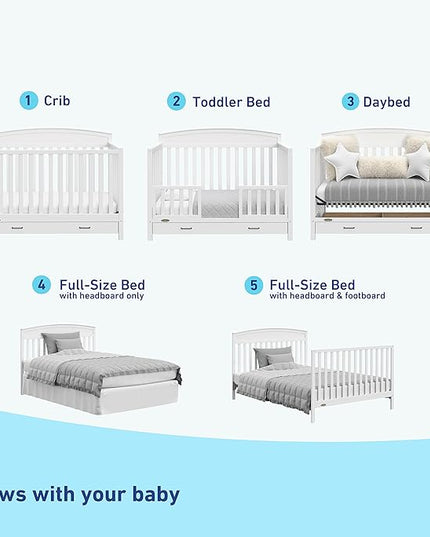 1 Crib

2 Toddler Bed

3 Daybed

4 Full-Size Bed
with headboard only

5 Full-Size Bed
with headboard & footboard

ws with your baby